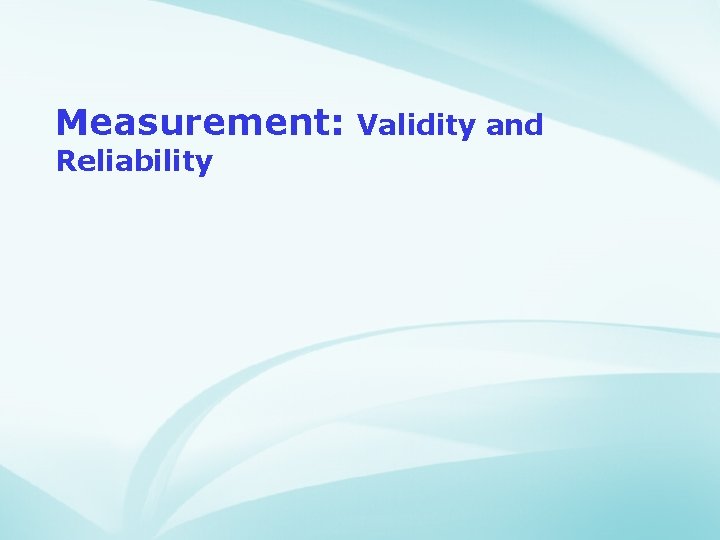 Measurement: Validity and Reliability